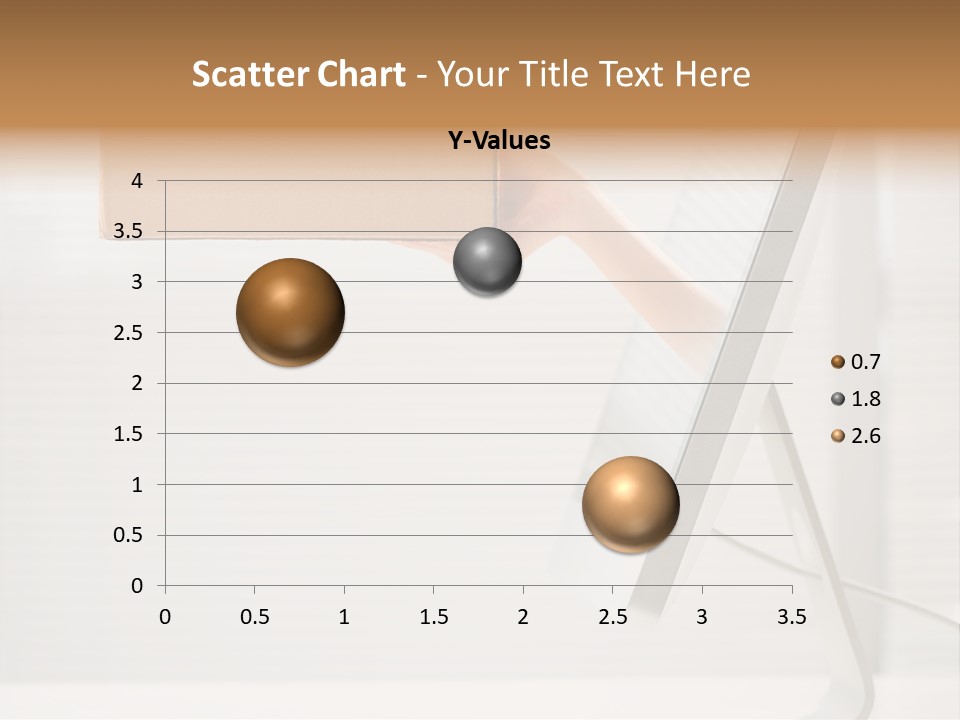 Scatter Chart - Your Title Text Here

Y-Values

4
3.5
3
2.5
2
1.5
1
0.5
0

0 0.5 1 1.5 2 2.5 3 3.5

0.7
1.8
2.6